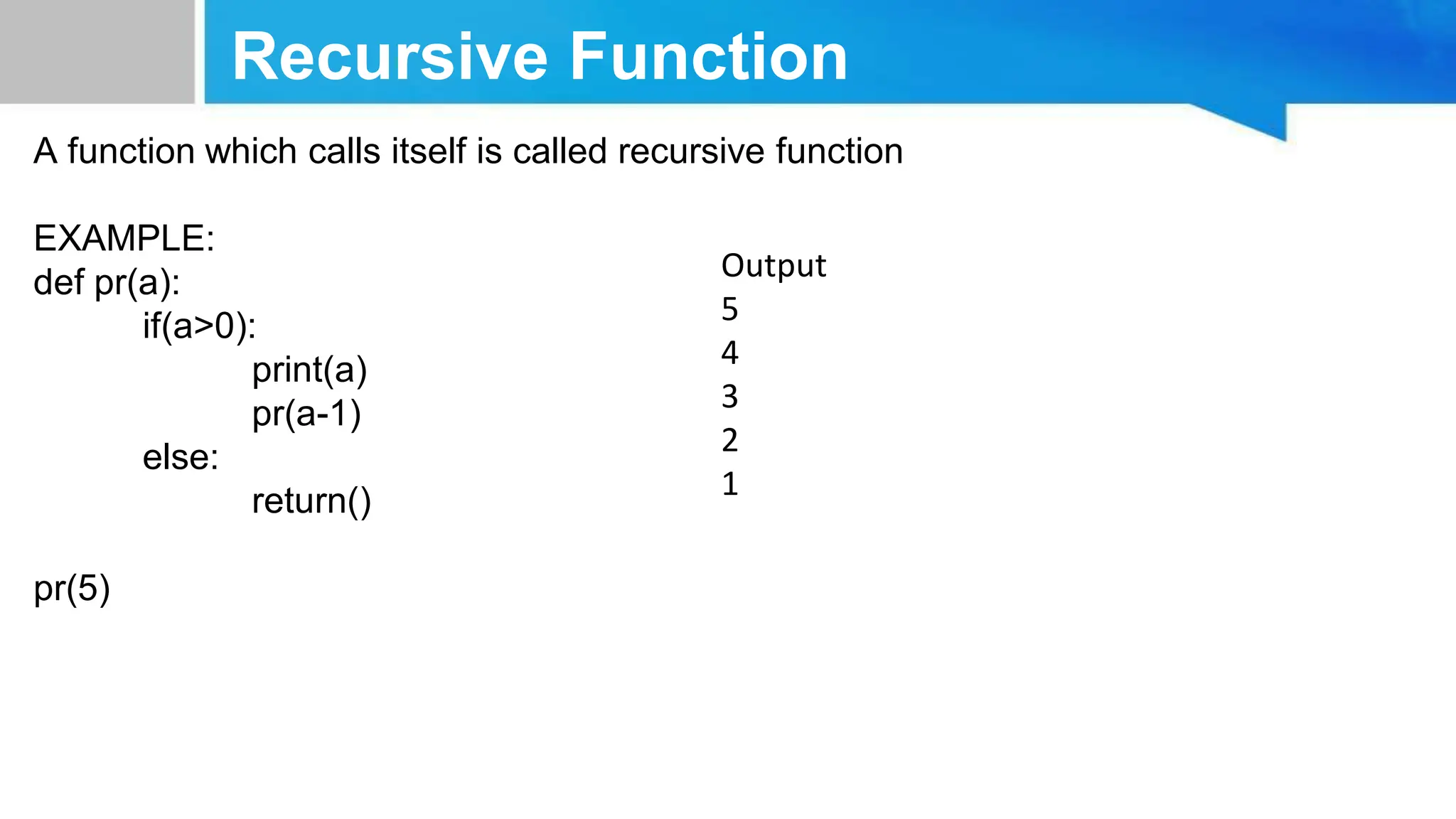 Recursive Function

A function which calls itself is called recursive function

EXAMPLE:
def pr(a):
    if(a>0):
        print(a)
        pr(a-1)
    else:
        return()

pr(5)

Output
5
4
3
2
1